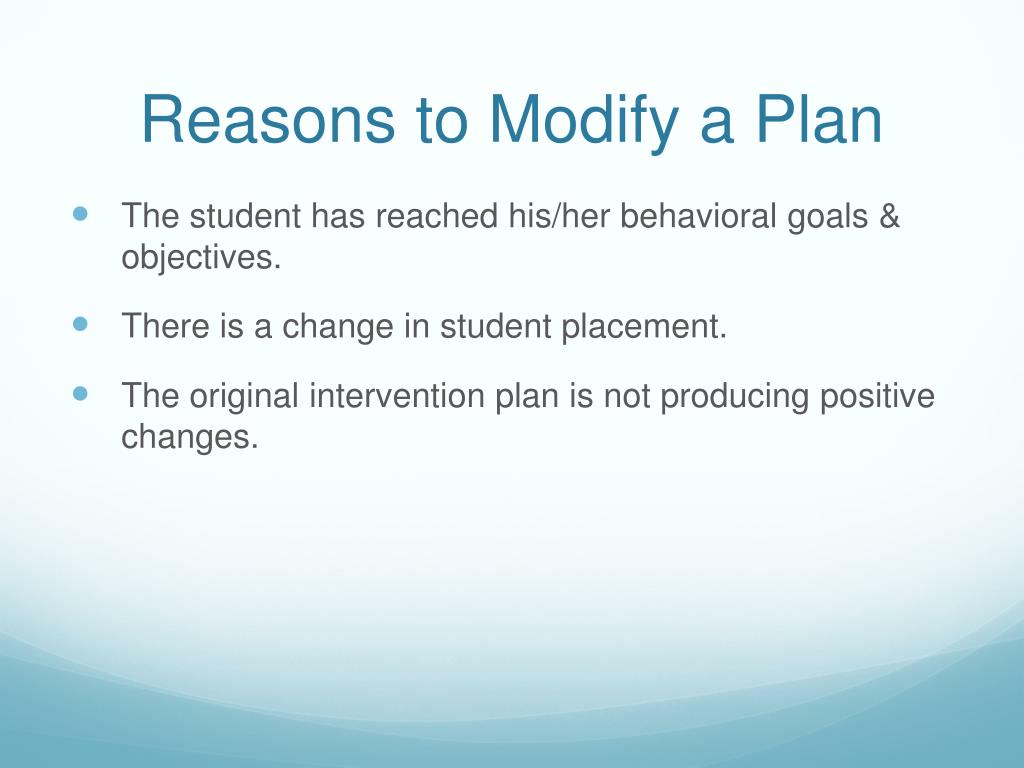 Reasons to Modify a Plan

- The student has reached his/her behavioral goals & objectives.
- There is a change in student placement.
- The original intervention plan is not producing positive changes.